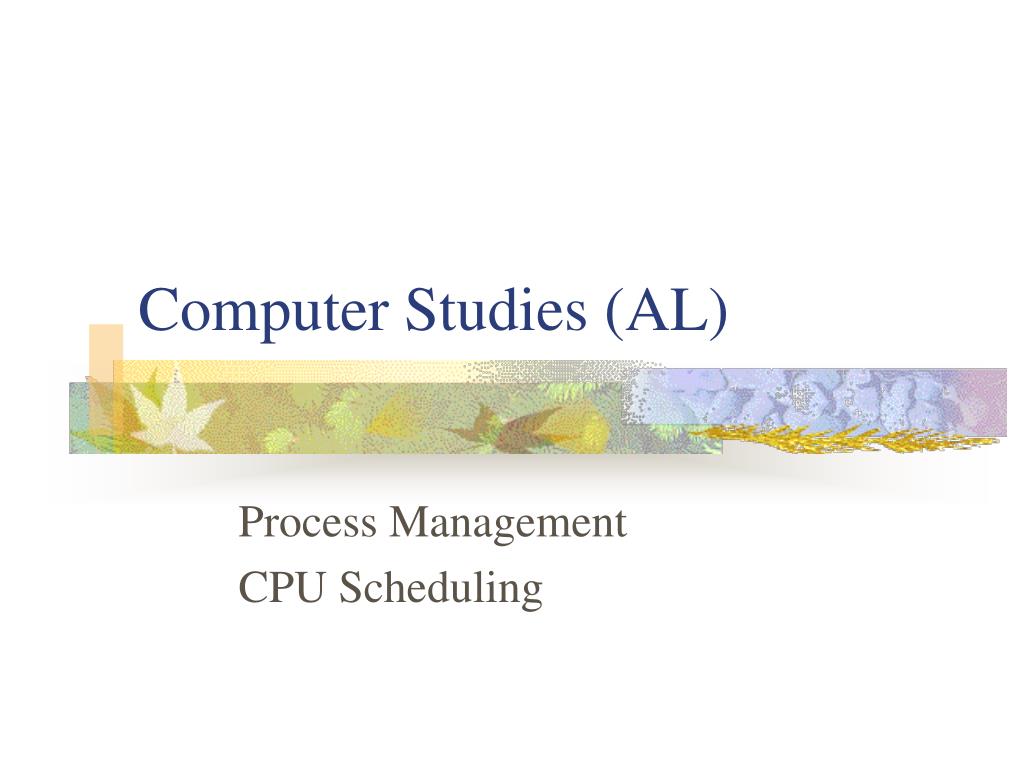 Computer Studies (AL)

Process Management
CPU Scheduling